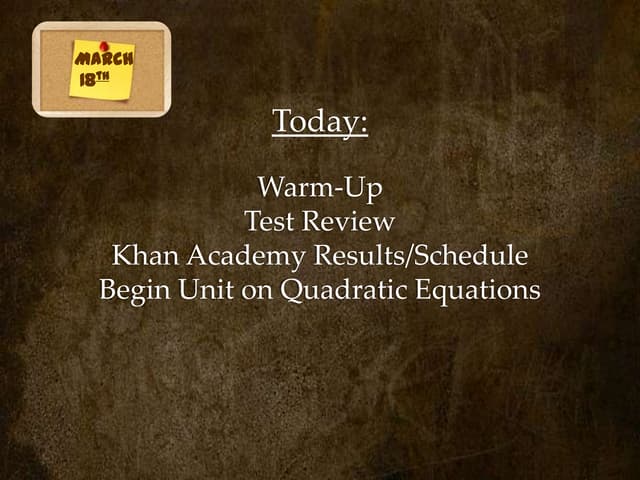 MARCH 18TH

Today:

Warm-Up
Test Review
Khan Academy Results/Schedule
Begin Unit on Quadratic Equations